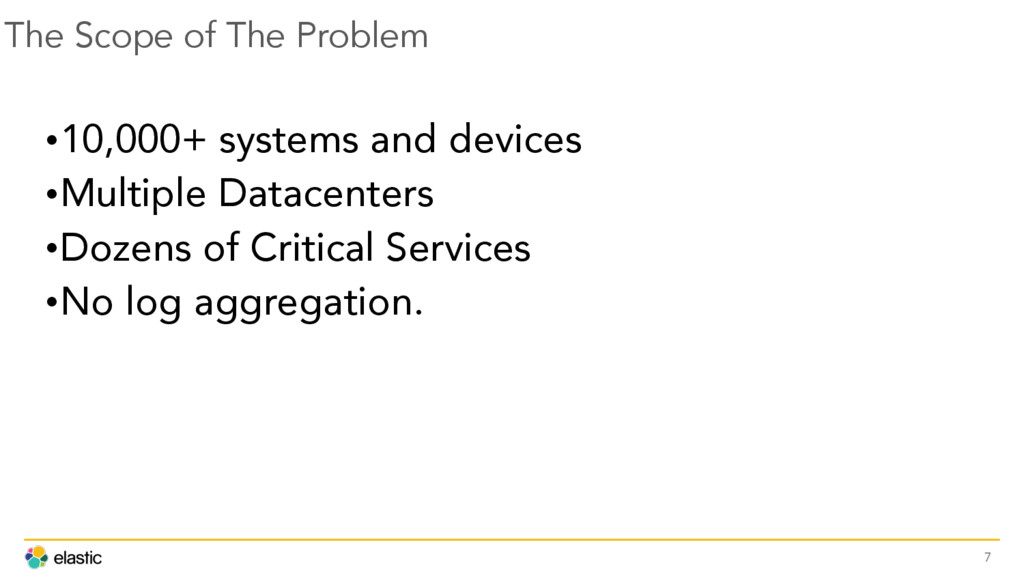 The Scope of The Problem

•10,000+ systems and devices
•Multiple Datacenters
•Dozens of Critical Services
•No log aggregation.

elastic

7